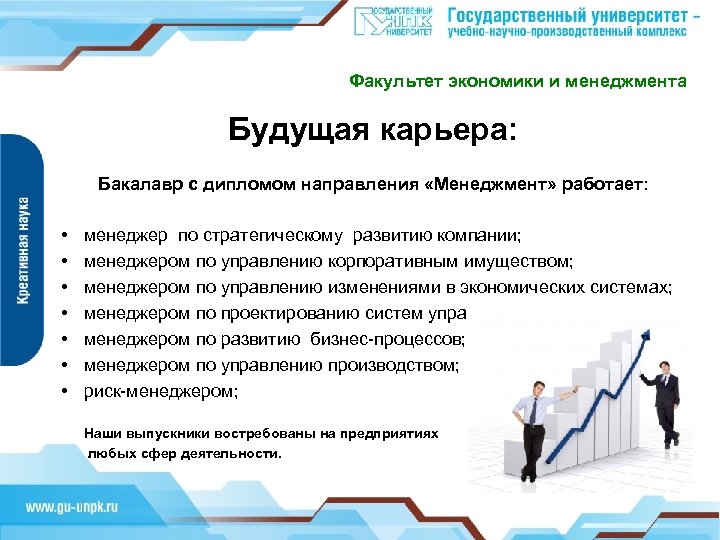 ГОСУДАРСТВЕННЫЙ УНПК УНИВЕРСИТЕТ Государственный университет – учебно-научно-производственный комплекс

Факультет экономики и менеджмента

Креативная наука

Будущая карьера:

Бакалавр с дипломом направления «Менеджмент» работает:

• менеджер по стратегическому развитию компании;
• менеджером по управлению корпоративным имуществом;
• менеджером по управлению изменениями в экономических системах;
• менеджером по проектированию систем упра
• менеджером по развитию бизнес-процессов;
• менеджером по управлению производством;
• риск-менеджером;

Наши выпускники востребованы на предприятиях любых сфер деятельности.

www.gu-unpk.ru